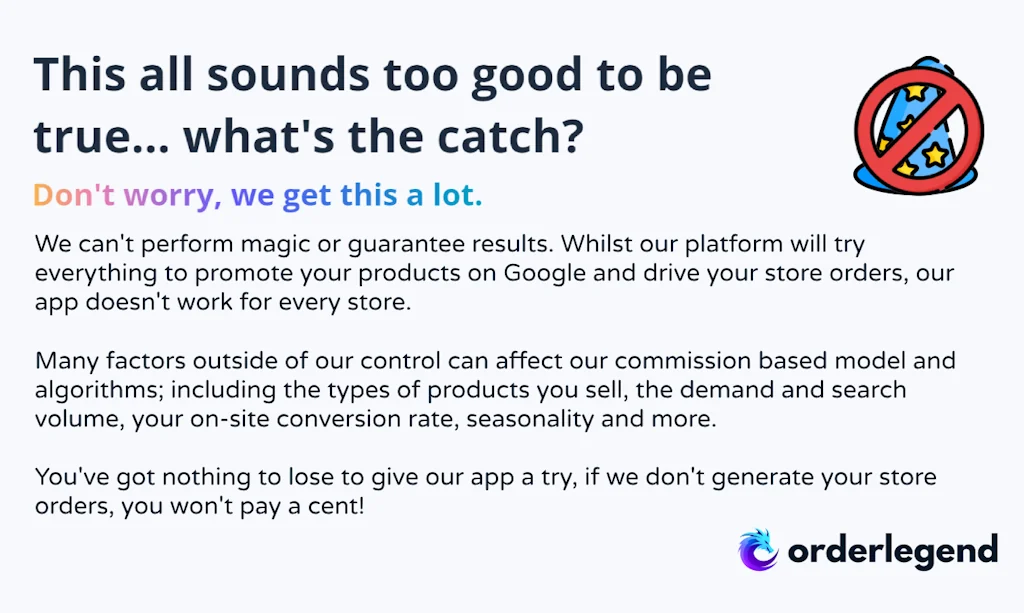 This all sounds too good to be true... what's the catch?

Don't worry, we get this a lot.

We can't perform magic or guarantee results. Whilst our platform will try everything to promote your products on Google and drive your store orders, our app doesn't work for every store.

Many factors outside of our control can affect our commission based model and algorithms; including the types of products you sell, the demand and search volume, your on-site conversion rate, seasonality and more.

You've got nothing to lose to give our app a try, if we don't generate your store orders, you won't pay a cent!

orderlegend